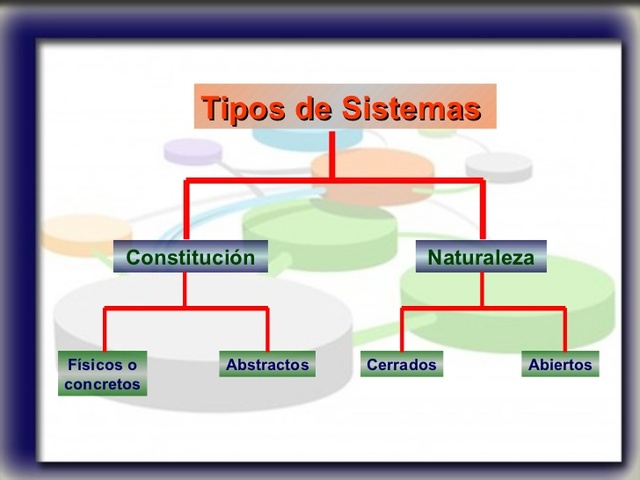 Tipos de Sistemas

Constitución

Naturaleza

Físicos o concretos

Abstractos

Cerrados

Abiertos